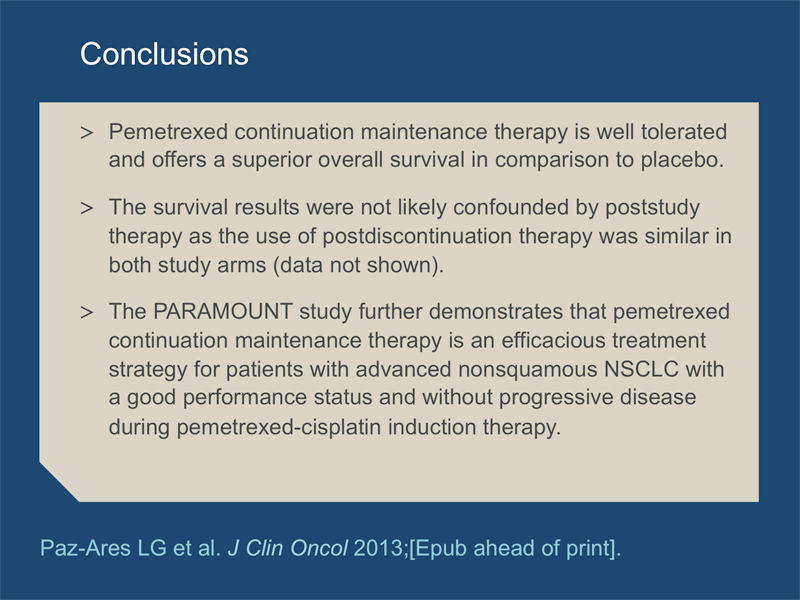 Conclusions

> Pemetrexed continuation maintenance therapy is well tolerated and offers a superior overall survival in comparison to placebo.

> The survival results were not likely confounded by poststudy therapy as the use of postdiscontinuation therapy was similar in both study arms (data not shown).

> The PARAMOUNT study further demonstrates that pemetrexed continuation maintenance therapy is an efficacious treatment strategy for patients with advanced nonsquamous NSCLC with a good performance status and without progressive disease during pemetrexed-cisplatin induction therapy.

Paz-Ares LG et al. J Clin Oncol 2013;[Epub ahead of print].